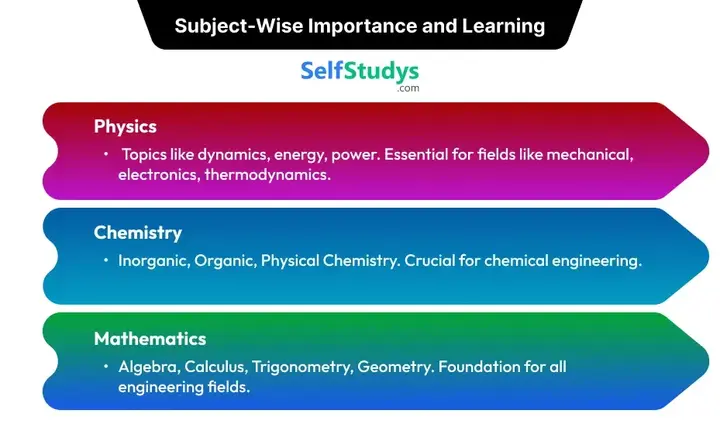 Subject-Wise Importance and Learning

SelfStudys
.com

Physics

• Topics like dynamics, energy, power. Essential for fields like mechanical, electronics, thermodynamics.

Chemistry

• Inorganic, Organic, Physical Chemistry. Crucial for chemical engineering.

Mathematics

• Algebra, Calculus, Trigonometry, Geometry. Foundation for all engineering fields.